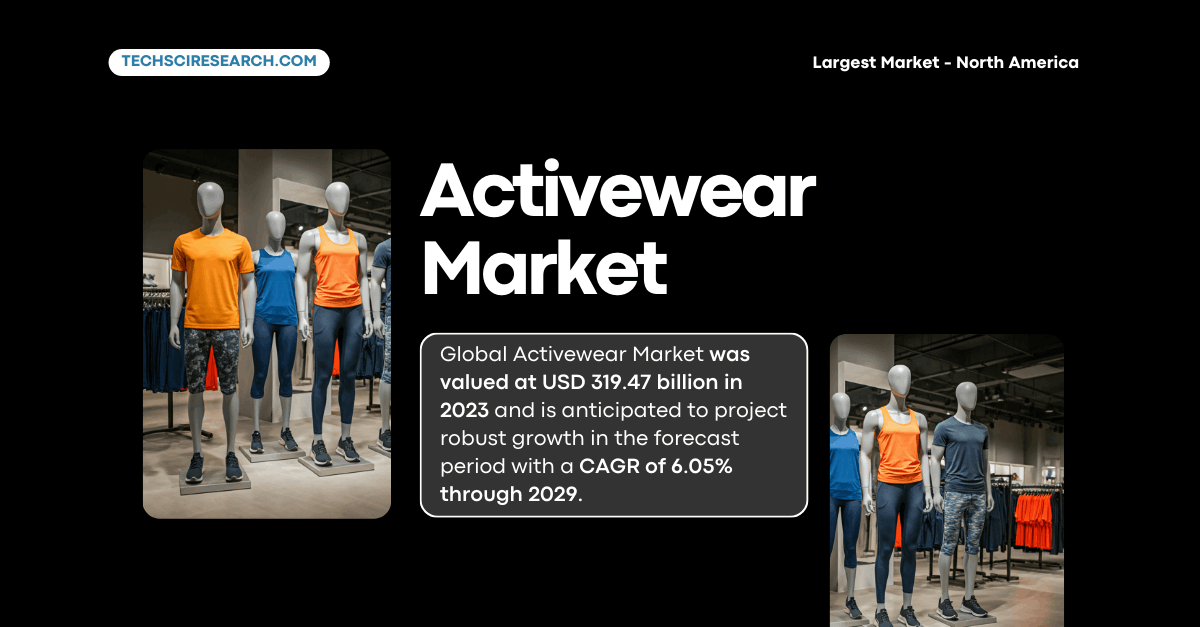 TECHSCIRESEARCH.COM

Largest Market - North America

Activewear Market

Global Activewear Market was valued at USD 319.47 billion in 2023 and is anticipated to project robust growth in the forecast period with a CAGR of 6.05% through 2029.